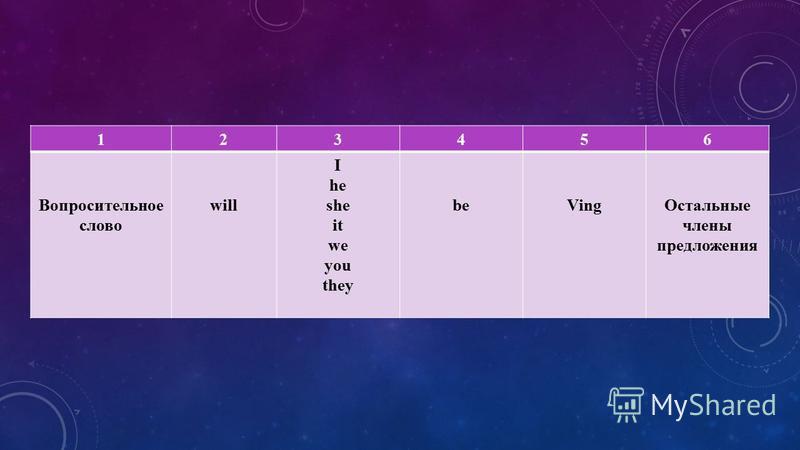 | 1 | 2 | 3 | 4 | 5 | 6 |
|---|---|---|---|---|---|
| Вопросительное слово | will | I he she it we you they | be | Ving | Остальные члены предложения |

MyShared